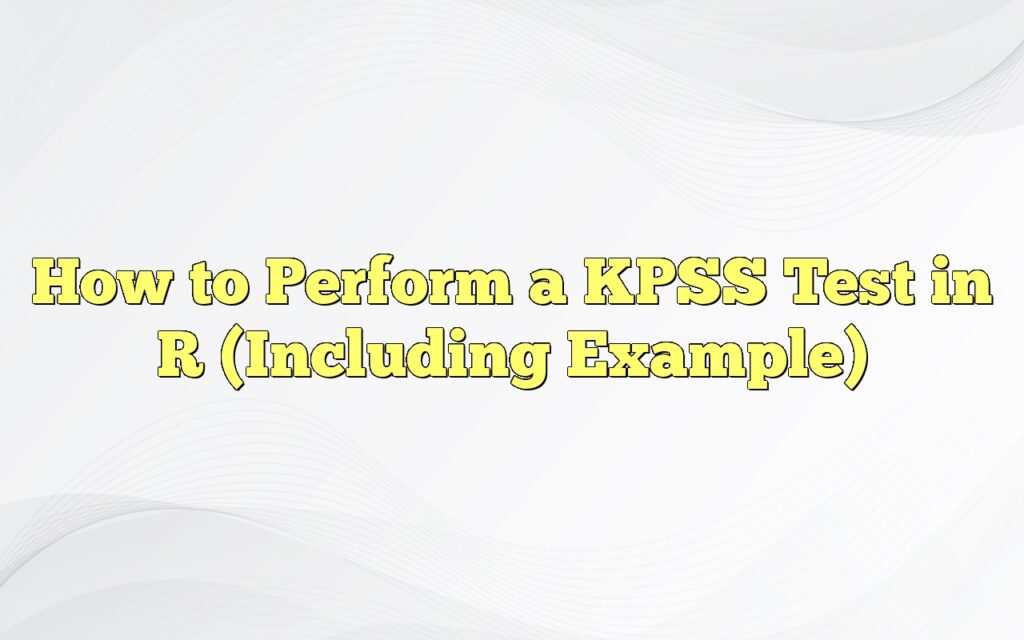 How to Perform a KPSS Test in R (Including Example)